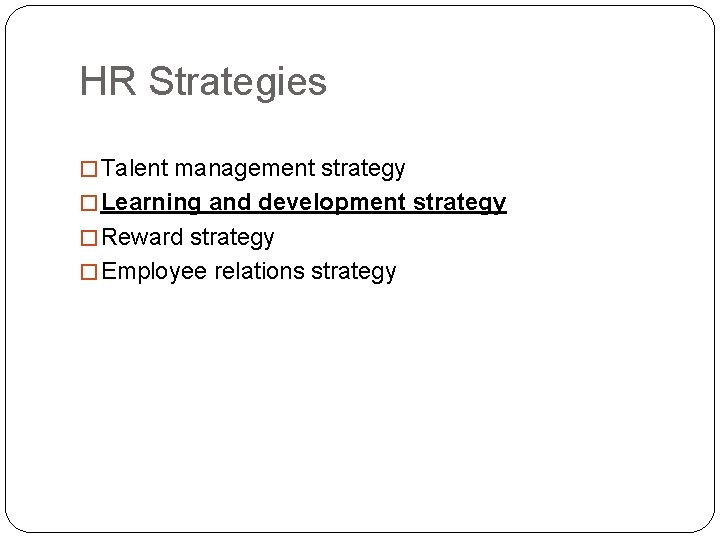 HR Strategies

□ Talent management strategy
□ Learning and development strategy
□ Reward strategy
□ Employee relations strategy